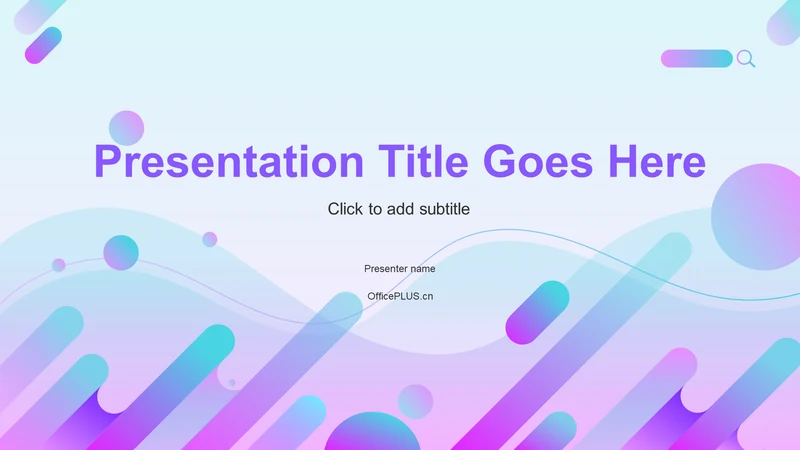 Presentation Title Goes Here

Click to add subtitle

Presenter name

OfficePLUS.cn